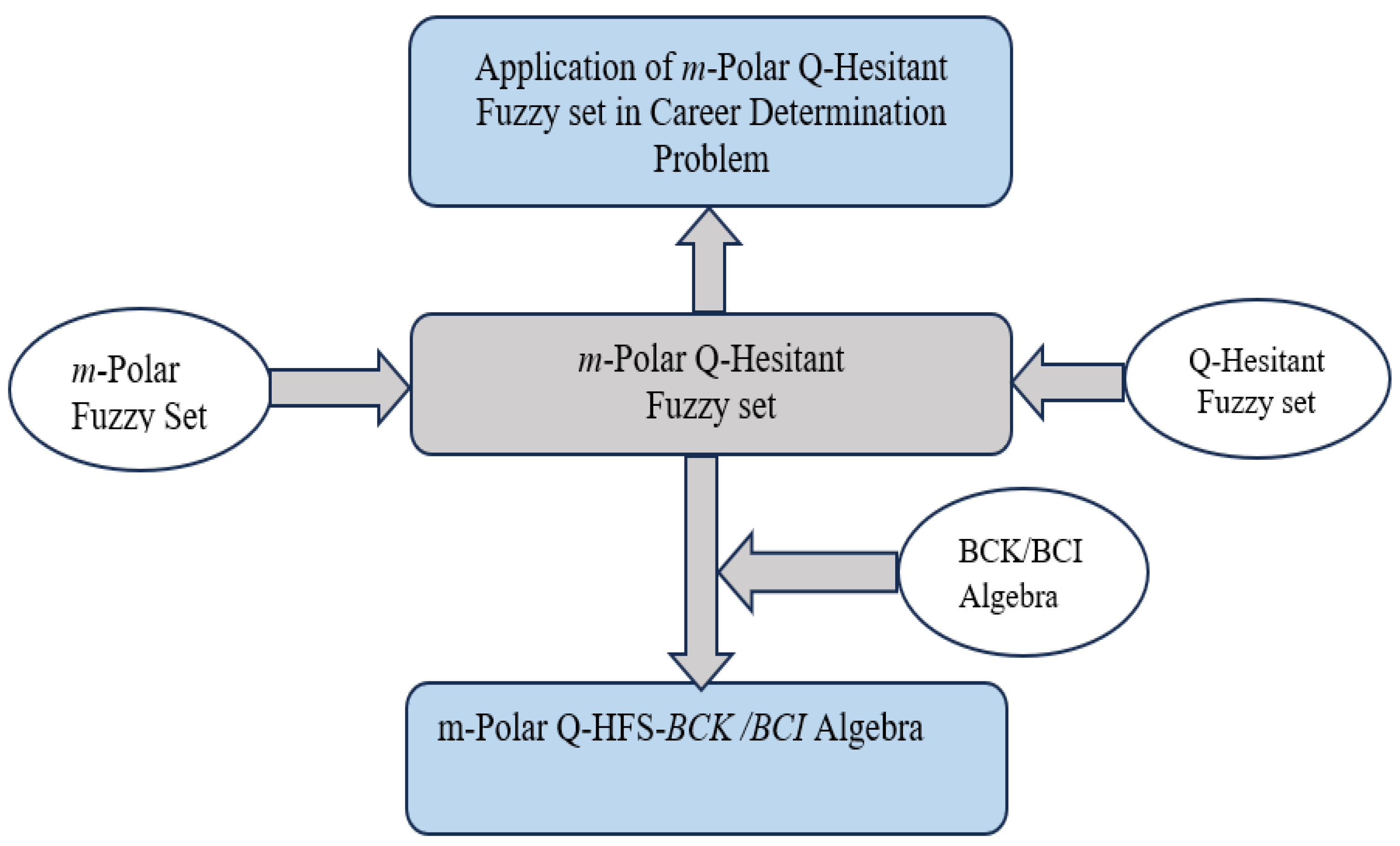 Application of m-Polar Q-Hesitant Fuzzy set in Career Determination Problem

m-Polar Fuzzy Set

m-Polar Q-Hesitant Fuzzy set

Q-Hesitant Fuzzy set

BCK/BCI Algebra

m-Polar Q-HFS-BCK /BCI Algebra